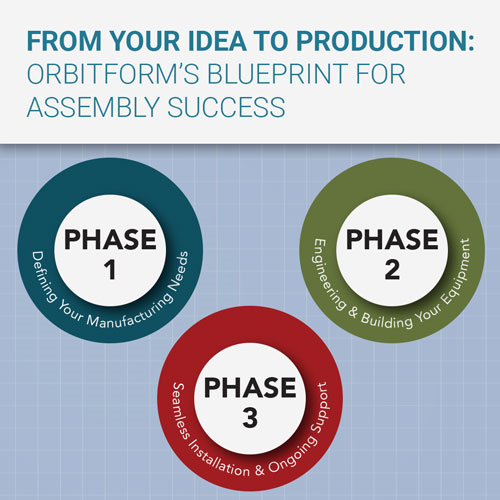 FROM YOUR IDEA TO PRODUCTION:
ORBITFORM'S BLUEPRINT FOR ASSEMBLY SUCCESS

PHASE 1
Defining Your Manufacturing Needs

PHASE 2
Engineering & Building Your Equipment

PHASE 3
Seamless Installation & Ongoing Support